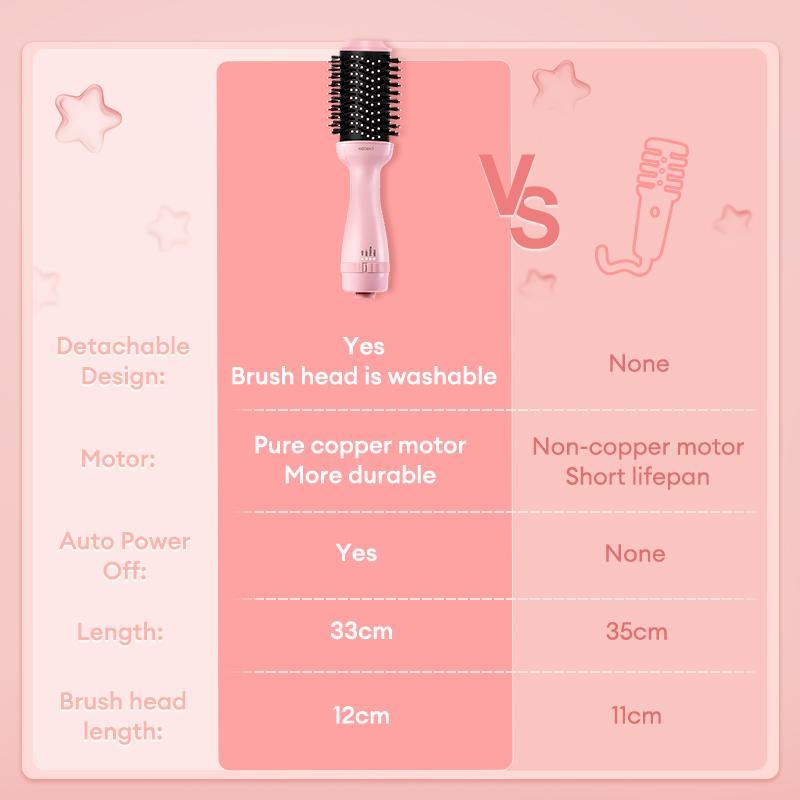 VS

| | | |
|---|---|---|
| Detachable Design: | Yes Brush head is washable | None |
| Motor: | Pure copper motor More durable | Non-copper motor Short lifepan |
| Auto Power Off: | Yes | None |
| Length: | 33cm | 35cm |
| Brush head length: | 12cm | 11cm |